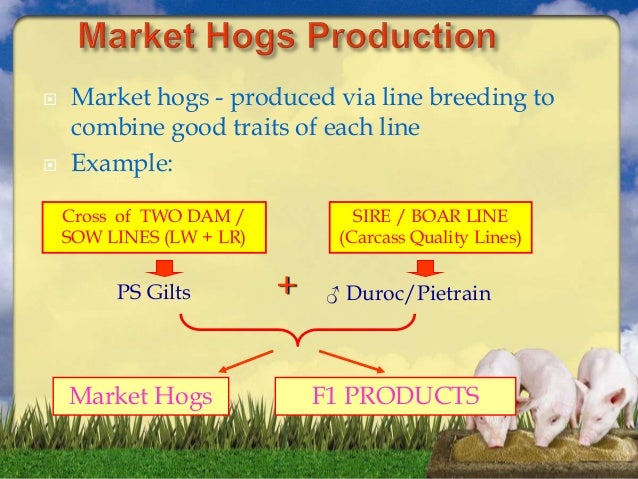 Market Hogs Production

Market hogs - produced via line breeding to combine good traits of each line

Example:

Cross of TWO DAM / SOW LINES (LW + LR)

SIRE / BOAR LINE (Carcass Quality Lines)

PS Gilts

+

♂ Duroc/Pietrain

Market Hogs

F1 PRODUCTS